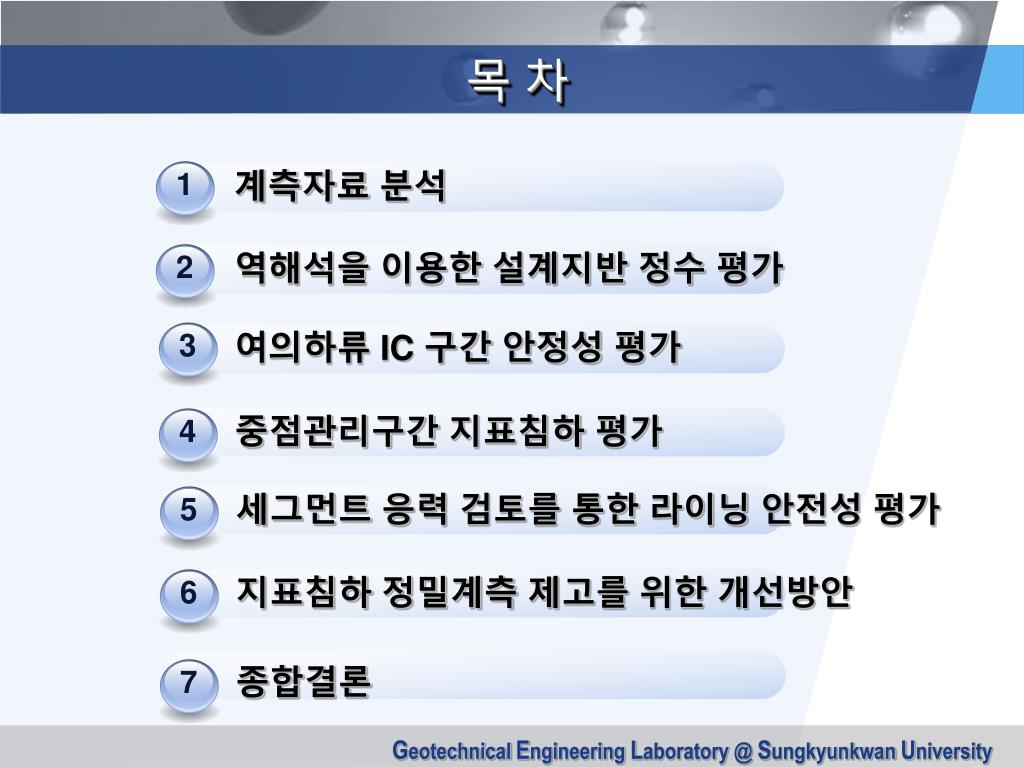 목 차

1 계측자료 분석

2 역해석을 이용한 설계지반 정수 평가

3 여의하류 IC 구간 안정성 평가

4 중점관리구간 지표침하 평가

5 세그먼트 응력 검토를 통한 라이닝 안전성 평가

6 지표침하 정밀계측 제고를 위한 개선방안

7 종합결론

Geotechnical Engineering Laboratory @ Sungkyunkwan University